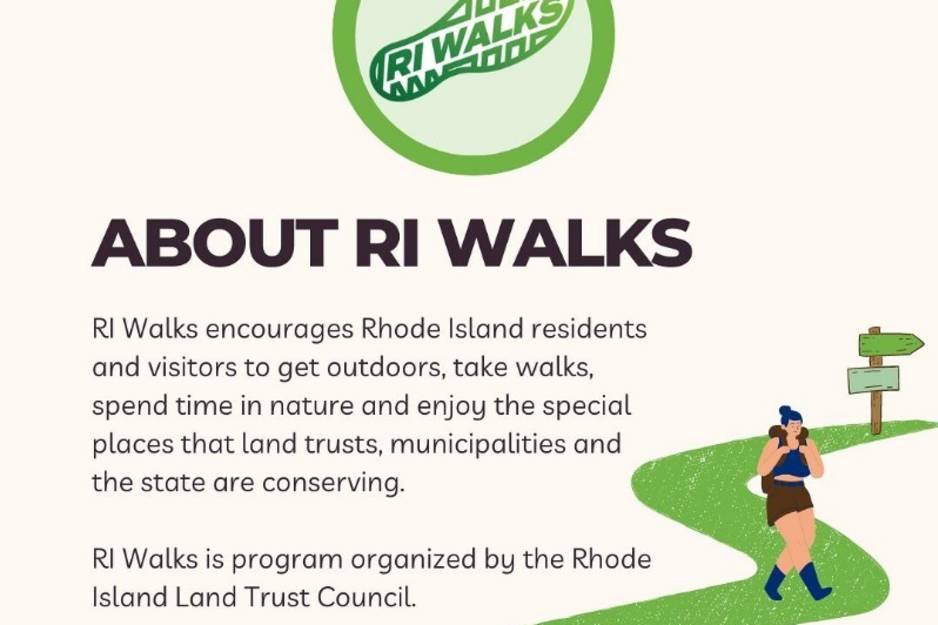 RI WALKS

ABOUT RI WALKS

RI Walks encourages Rhode Island residents and visitors to get outdoors, take walks, spend time in nature and enjoy the special places that land trusts, municipalities and the state are conserving.

RI Walks is program organized by the Rhode Island Land Trust Council.